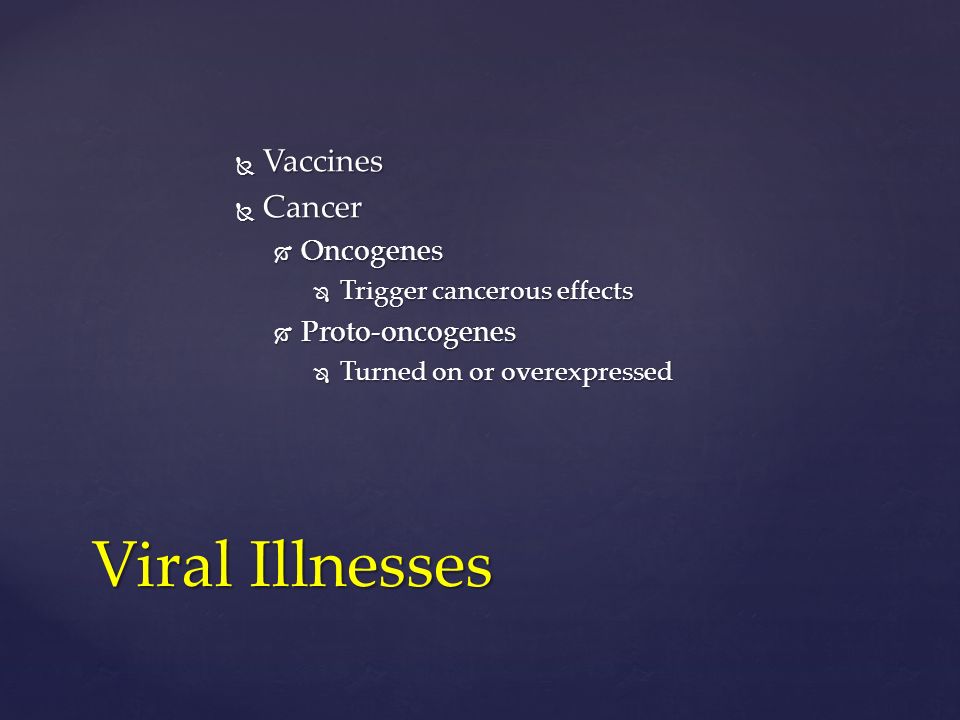 Vaccines
Cancer
Oncogenes
Trigger cancerous effects
Proto-oncogenes
Turned on or overexpressed

Viral Illnesses